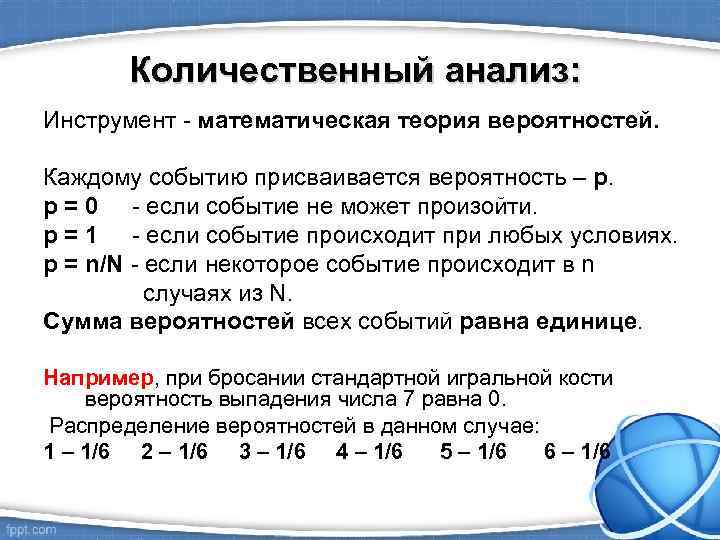 Количественный анализ:

Инструмент - математическая теория вероятностей.

Каждому событию присваивается вероятность – p.
p = 0 - если событие не может произойти.
p = 1 - если событие происходит при любых условиях.
p = n/N - если некоторое событие происходит в n случаях из N.
Сумма вероятностей всех событий равна единице.

Например, при бросании стандартной игральной кости вероятность выпадения числа 7 равна 0.
Распределение вероятностей в данном случае:
1 – 1/6 2 – 1/6 3 – 1/6 4 – 1/6 5 – 1/6 6 – 1/6

fppt.com